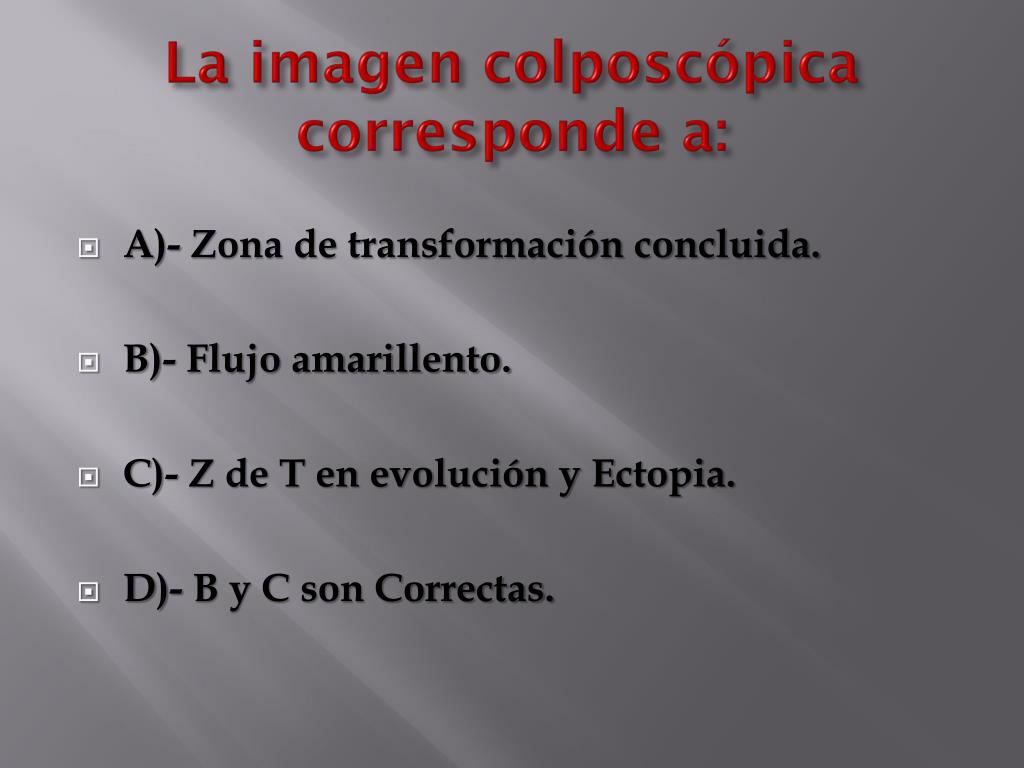 La imagen colposcópica corresponde a:

A)- Zona de transformación concluida.

B)- Flujo amarillento.

C)- Z de T en evolución y Ectopia.

D)- B y C son Correctas.